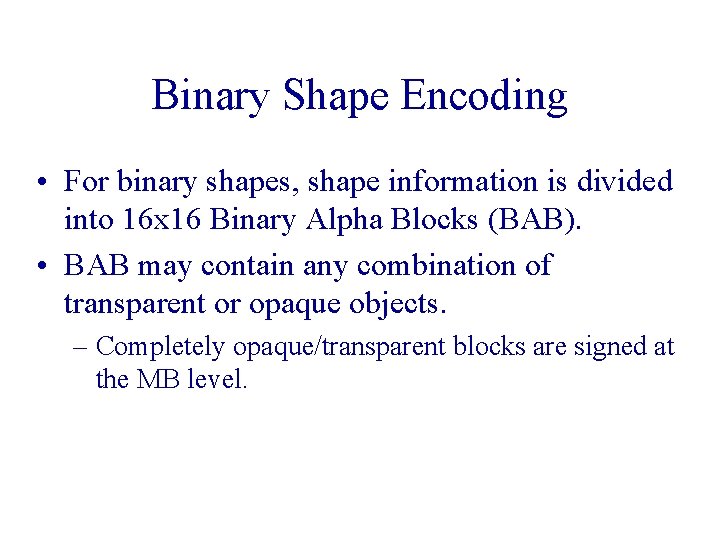 Binary Shape Encoding

• For binary shapes, shape information is divided into 16x16 Binary Alpha Blocks (BAB).

• BAB may contain any combination of transparent or opaque objects.

– Completely opaque/transparent blocks are signed at the MB level.